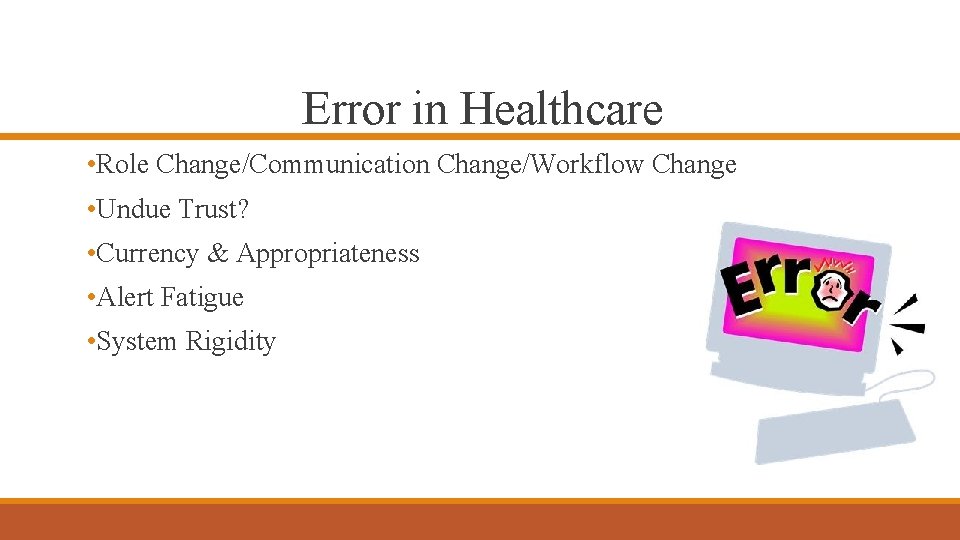 Error in Healthcare

• Role Change/Communication Change/Workflow Change

• Undue Trust?

• Currency & Appropriateness

• Alert Fatigue

• System Rigidity

Error